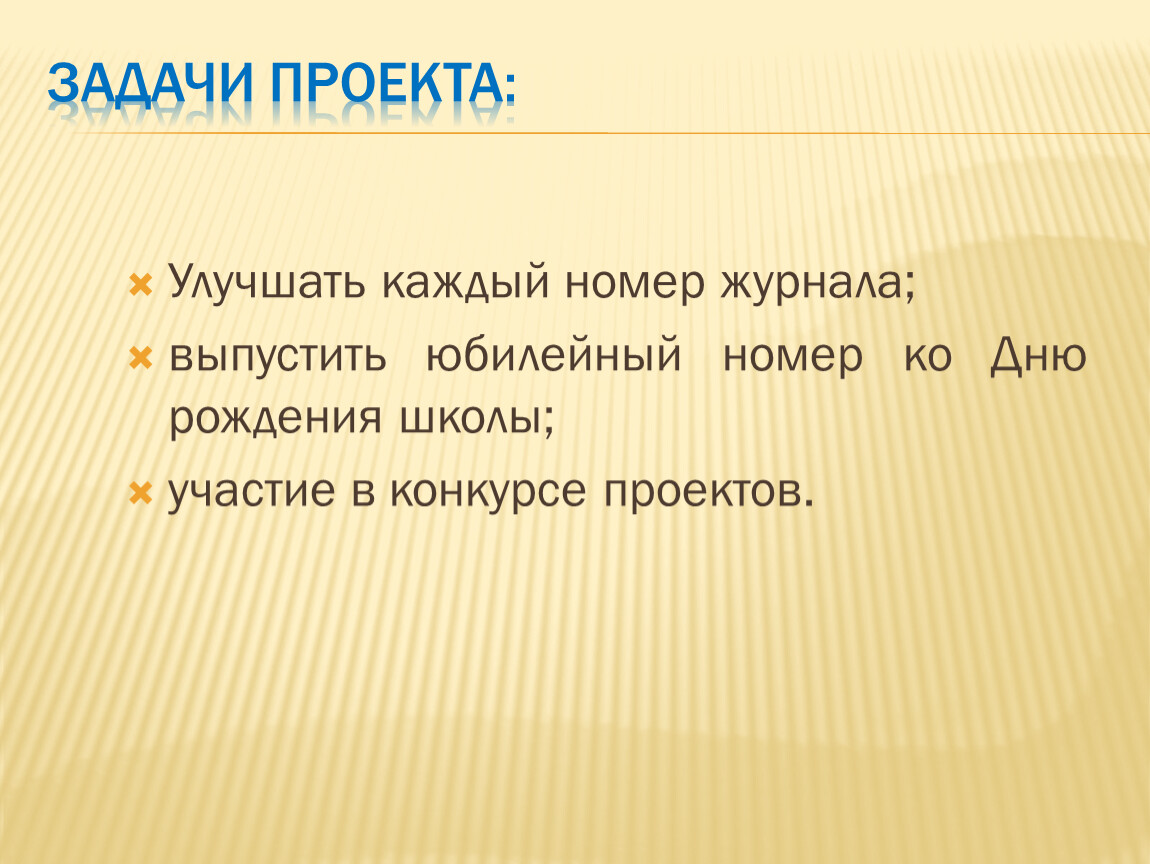 ЗАДАЧИ ПРОЕКТА:

Улучшать каждый номер журнала;

выпустить юбилейный номер ко Дню рождения школы;

участие в конкурсе проектов.